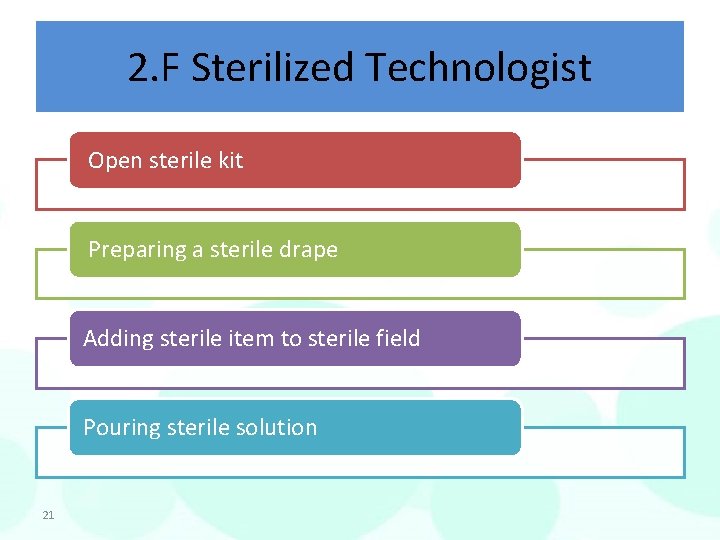 2.F Sterilized Technologist

Open sterile kit

Preparing a sterile drape

Adding sterile item to sterile field

Pouring sterile solution

21